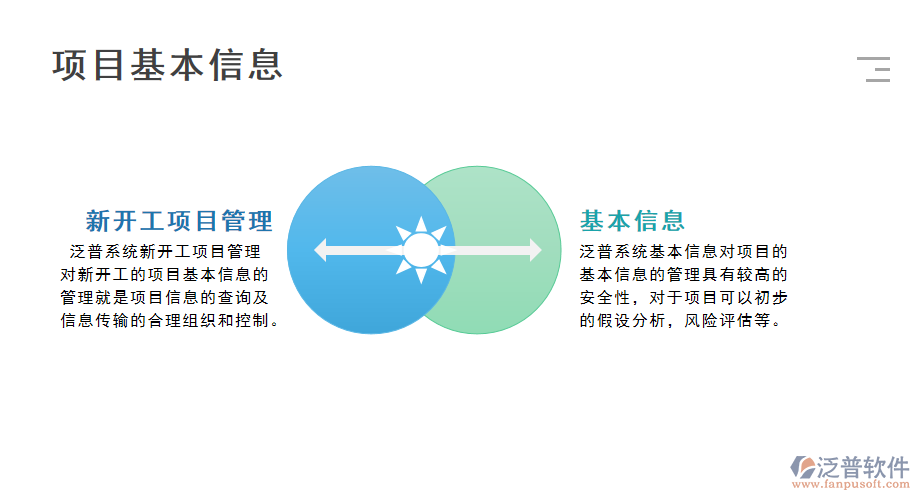 项目基本信息

新开工项目管理

泛普系统新开工项目管理对新开工的项目基本信息的管理就是项目信息的查询及信息传输的合理组织和控制。

基本信息

泛普系统基本信息对项目的基本信息的管理具有较高的安全性，对于项目可以初步的假设分析，风险评估等。

泛普软件
www.fanpusoft.com